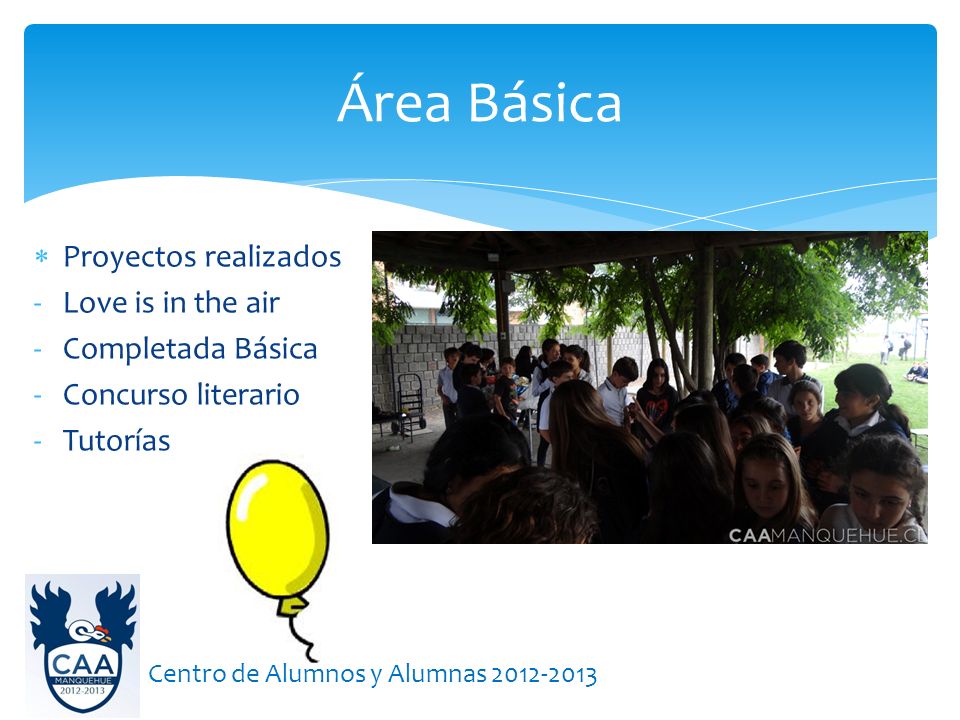 Área Básica

* Proyectos realizados
- Love is in the air
- Completada Básica
- Concurso literario
- Tutorías

CAAMANQUEHUE.CL

CAA
MANQUEHUE
2012-2013

Centro de Alumnos y Alumnas 2012-2013